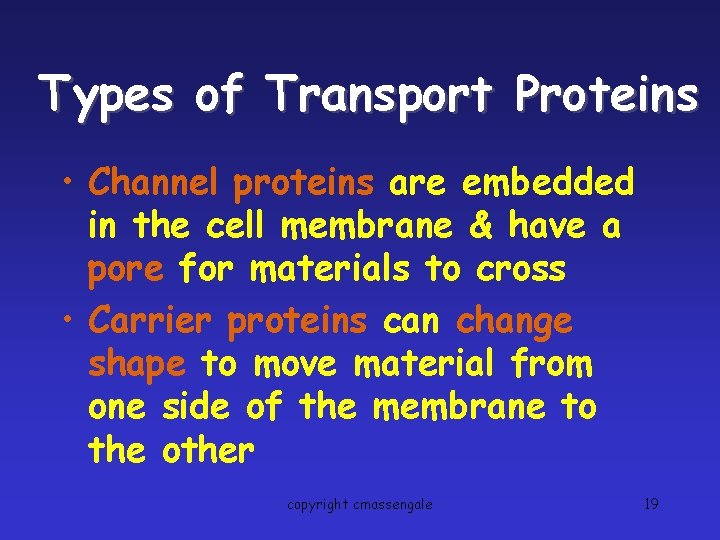 Types of Transport Proteins

• Channel proteins are embedded in the cell membrane & have a pore for materials to cross

• Carrier proteins can change shape to move material from one side of the membrane to the other

copyright cmassengale

19